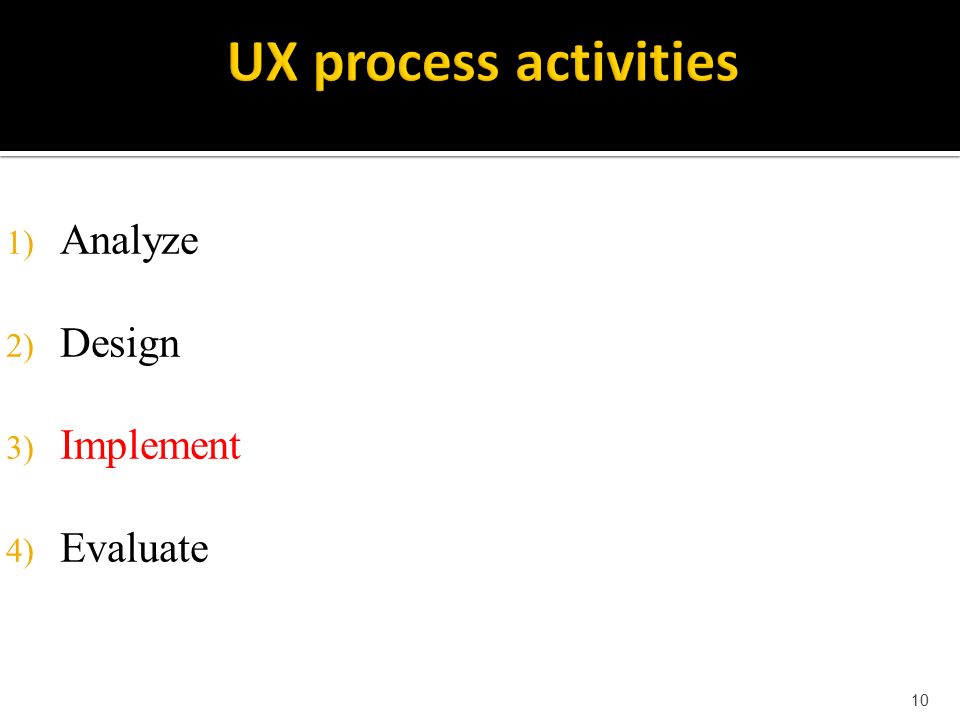 UX process activities

1) Analyze

2) Design

3) Implement

4) Evaluate

10